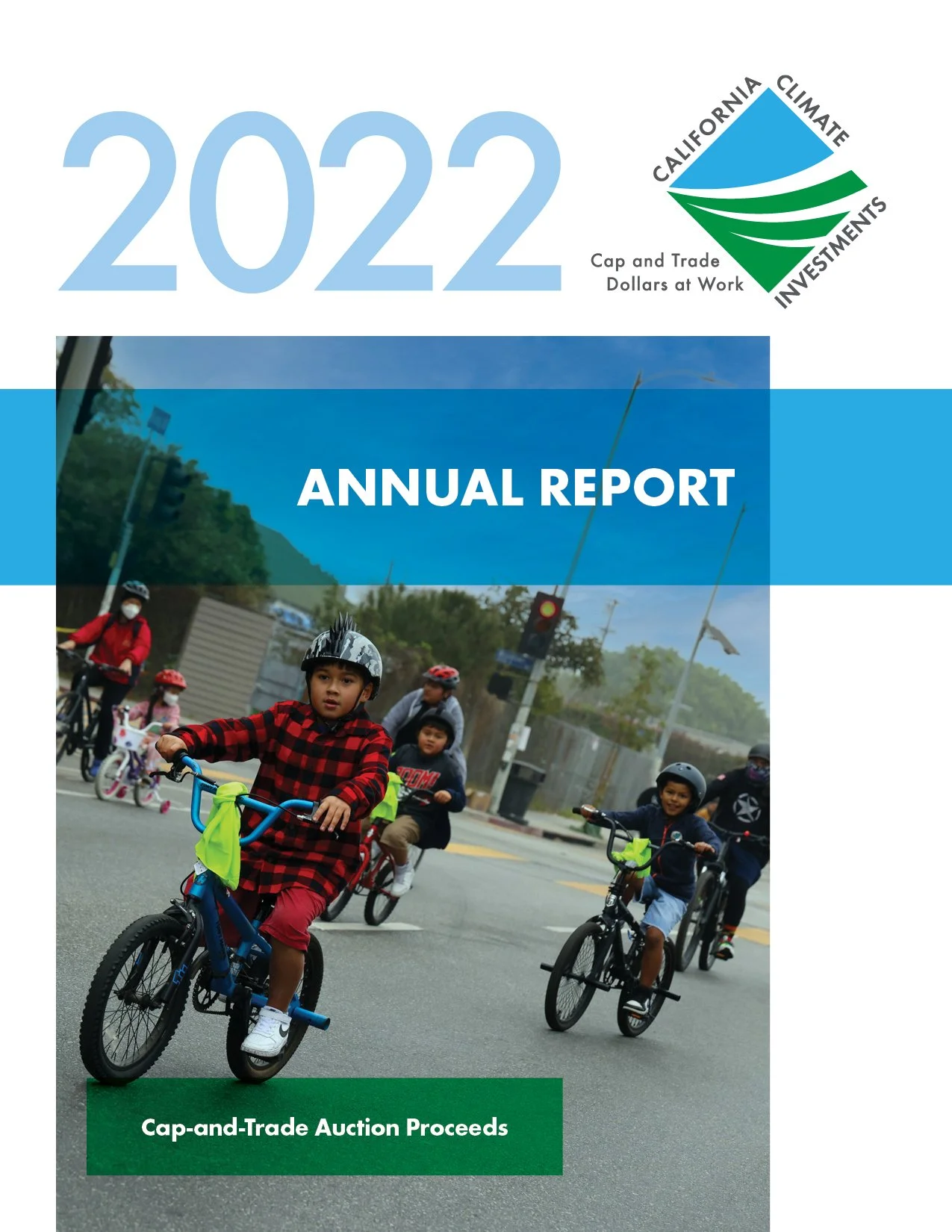 2022

CALIFORNIA CLIMATE INVESTMENTS

Cap and Trade Dollars at Work

ANNUAL REPORT

Cap-and-Trade Auction Proceeds